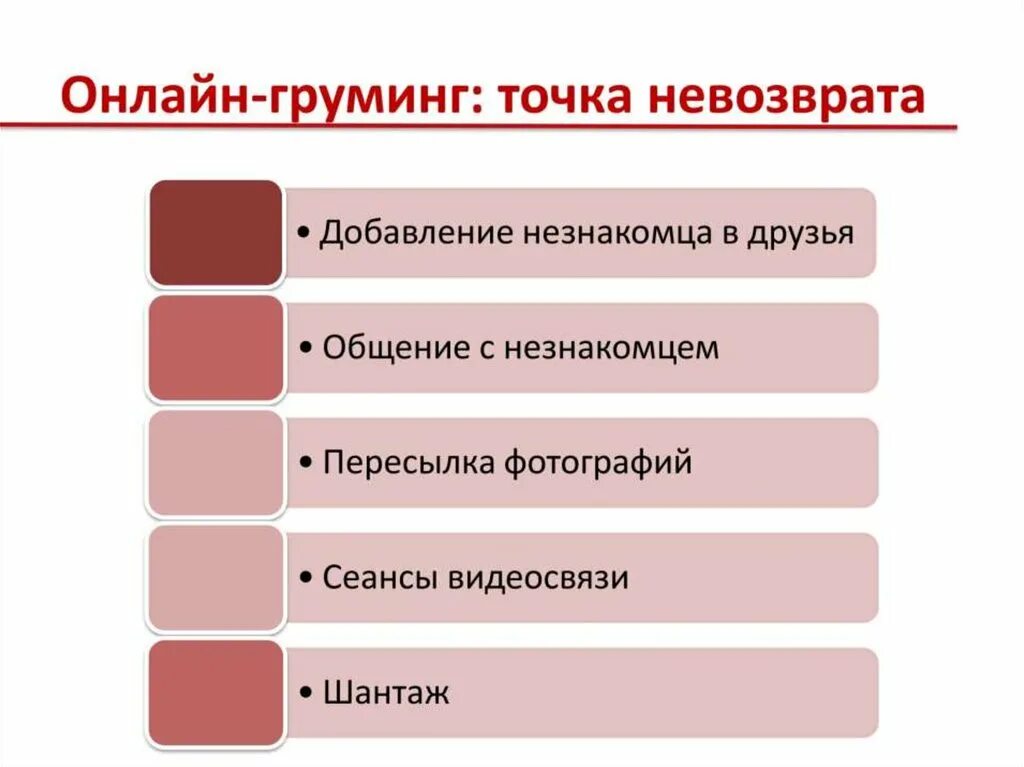 Онлайн-груминг: точка невозврата

• Добавление незнакомца в друзья

• Общение с незнакомцем

• Пересылка фотографий

• Сеансы видеосвязи

• Шантаж